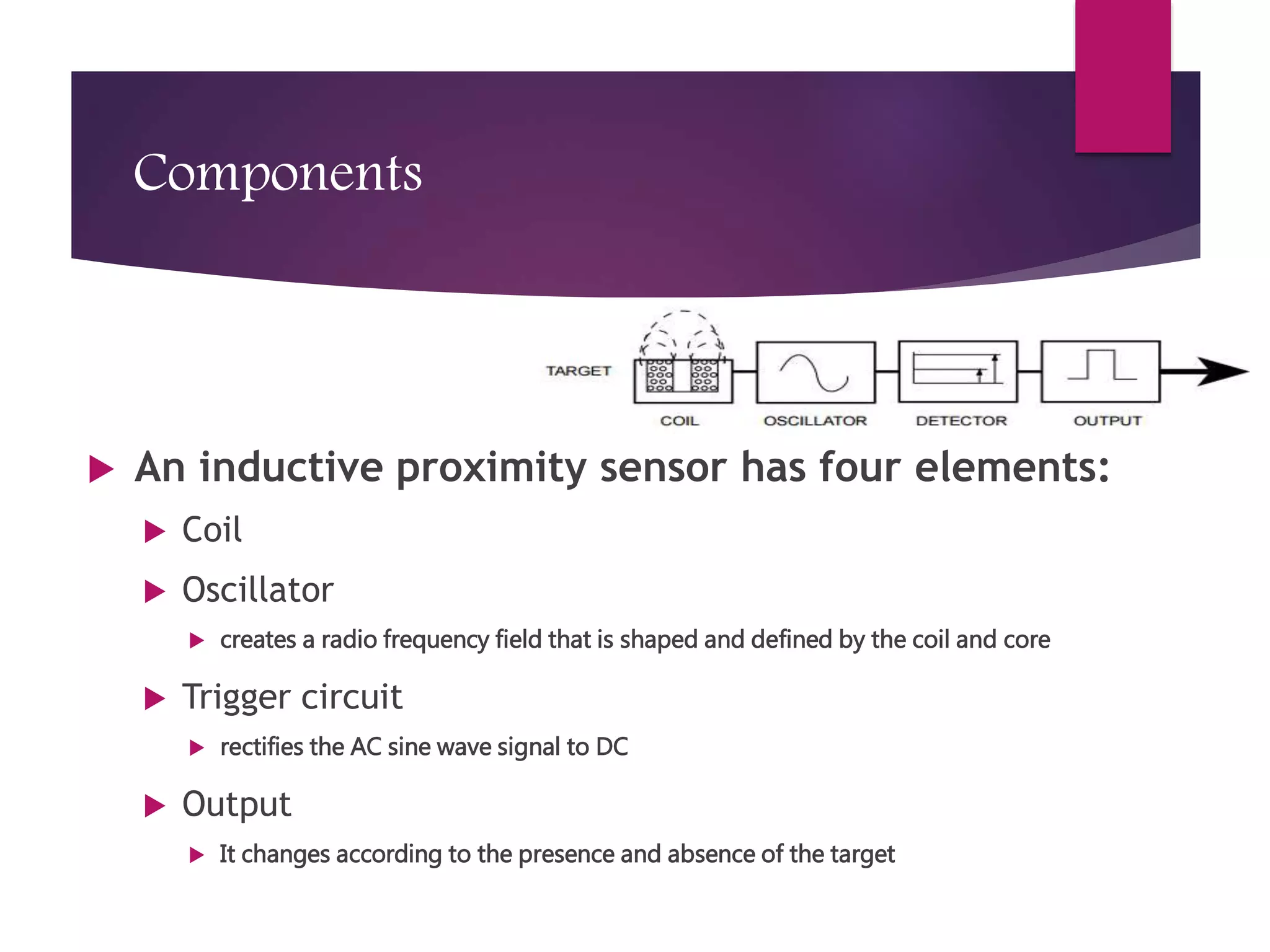 Components

TARGET

COIL

OSCILLATOR

DETECTOR

OUTPUT

An inductive proximity sensor has four elements:

Coil

Oscillator

creates a radio frequency field that is shaped and defined by the coil and core

Trigger circuit

rectifies the AC sine wave signal to DC

Output

It changes according to the presence and absence of the target